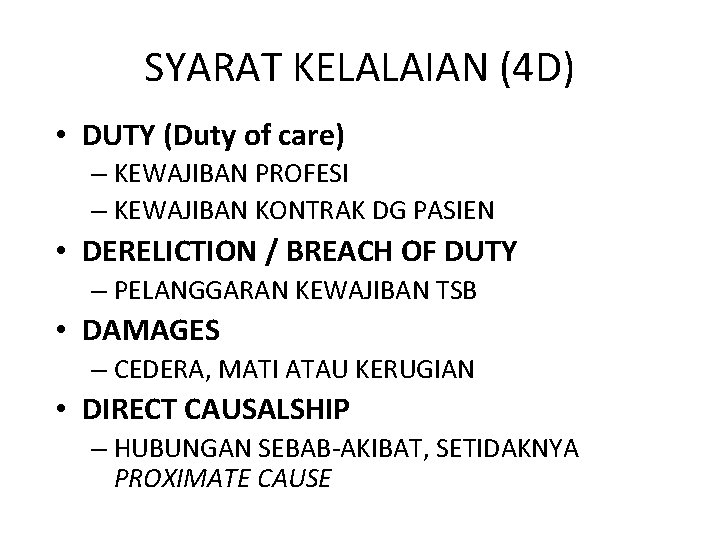 SYARAT KELALAIAN (4D)

• DUTY (Duty of care)
– KEWAJIBAN PROFESI
– KEWAJIBAN KONTRAK DG PASIEN

• DERELICTION / BREACH OF DUTY
– PELANGGARAN KEWAJIBAN TSB

• DAMAGES
– CEDERA, MATI ATAU KERUGIAN

• DIRECT CAUSALSHIP
– HUBUNGAN SEBAB-AKIBAT, SETIDAKNYA PROXIMATE CAUSE